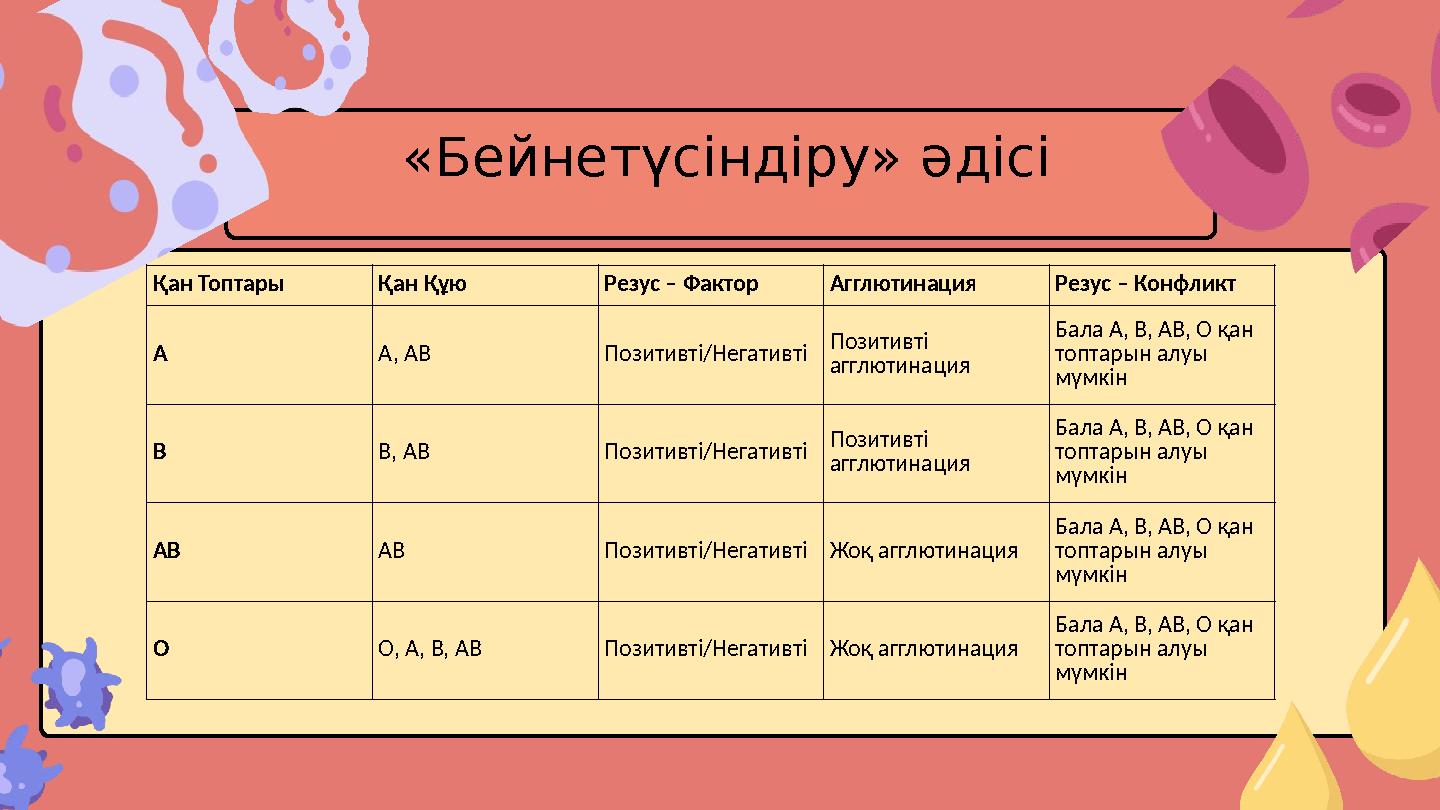 «Бейнетүсіндіру» әдісі

| Қан Топтары | Қан Құю | Резус – Фактор | Агглютинация | Резус – Конфликт |
|---|---|---|---|---|
| A | A, AB | Позитивті/Негативті | Позитивті агглютинация | Бала A, B, AB, O қан топтарын алуы мүмкін |
| B | B, AB | Позитивті/Негативті | Позитивті агглютинация | Бала A, B, AB, O қан топтарын алуы мүмкін |
| AB | AB | Позитивті/Негативті | Жоқ агглютинация | Бала A, B, AB, O қан топтарын алуы мүмкін |
| O | O, A, B, AB | Позитивті/Негативті | Жоқ агглютинация | Бала A, B, AB, O қан топтарын алуы мүмкін |